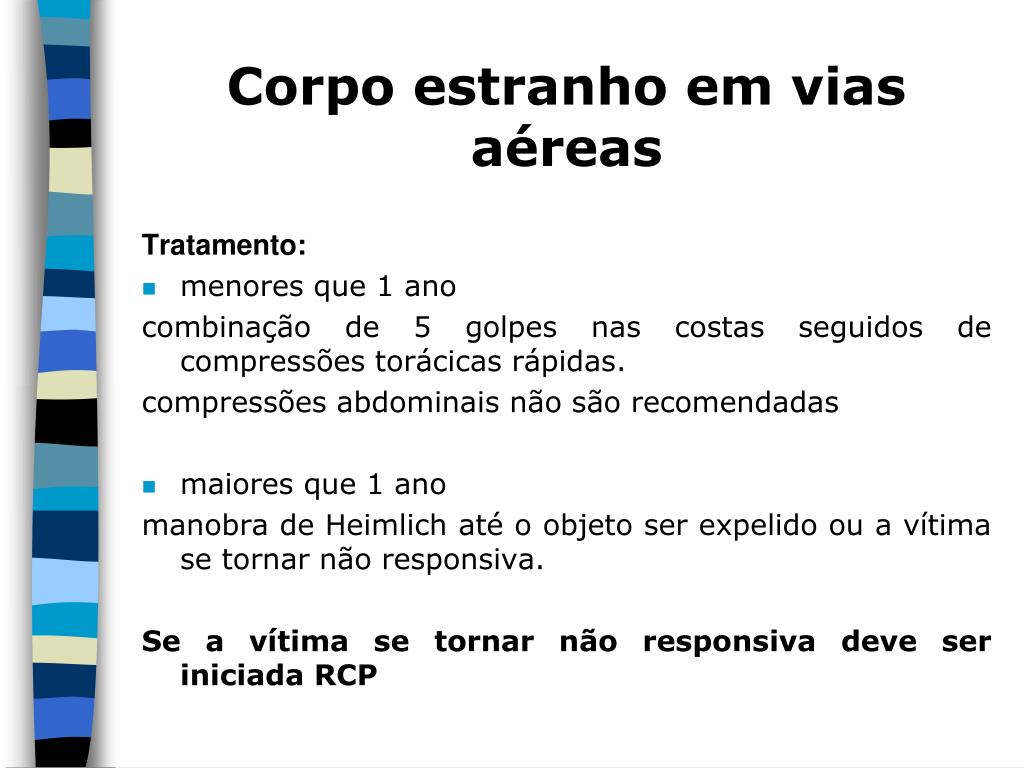 Corpo estranho em vias aéreas

Tratamento:

- menores que 1 ano

combinação de 5 golpes nas costas seguidos de compressões torácicas rápidas.

compressões abdominais não são recomendadas

- maiores que 1 ano

manobra de Heimlich até o objeto ser expelido ou a vítima se tornar não responsiva.

Se a vítima se tornar não responsiva deve ser iniciada RCP